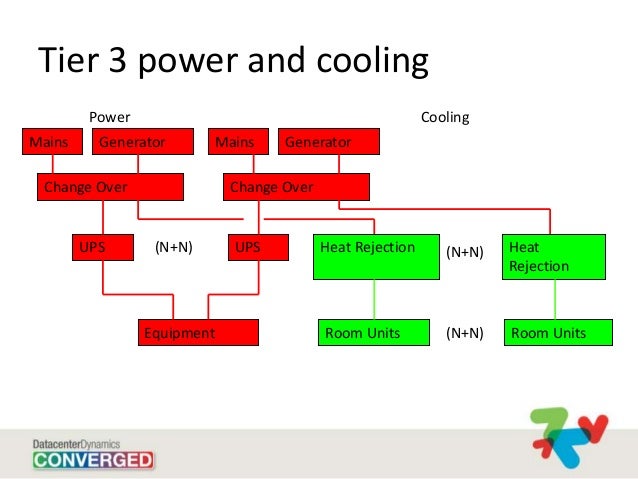 Tier 3 power and cooling

Power

Cooling

Mains

Generator

Mains

Generator

Change Over

Change Over

UPS

(N+N)

UPS

Heat Rejection

(N+N)

Heat Rejection

Equipment

Room Units

(N+N)

Room Units

DatacenterDynamics
CONVERGED